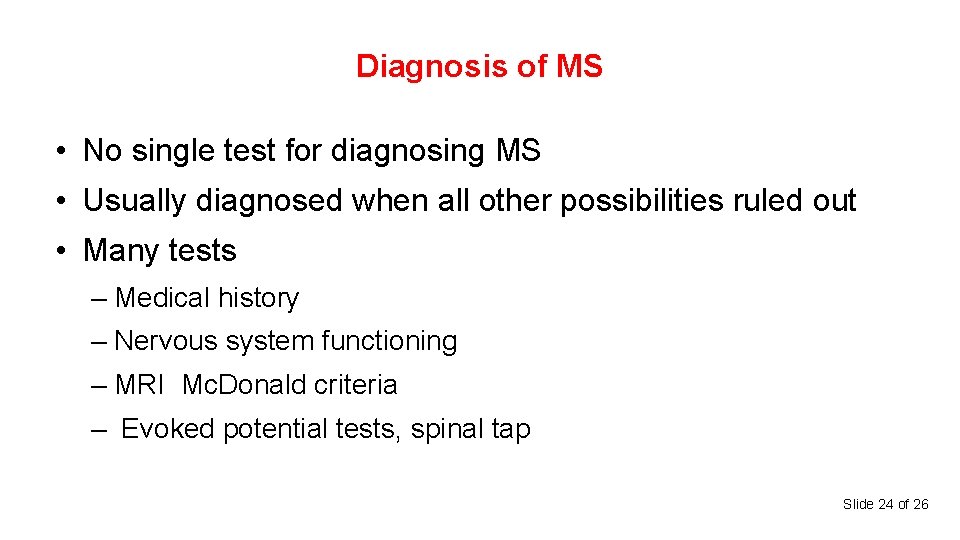 Diagnosis of MS

• No single test for diagnosing MS

• Usually diagnosed when all other possibilities ruled out

• Many tests

– Medical history

– Nervous system functioning

– MRI McDonald criteria

– Evoked potential tests, spinal tap

Slide 24 of 26